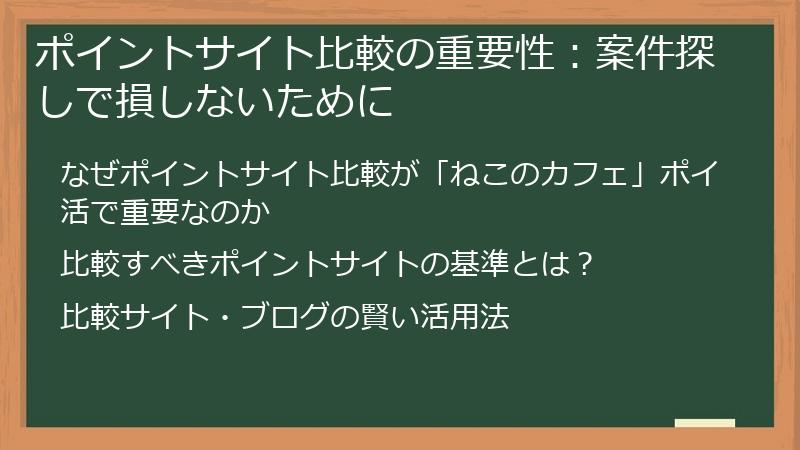 ポイントサイト比較の重要性：案件探しで損しないために

なぜポイントサイト比較が「ねこのカフェ」ポイ活で重要なのか

比較すべきポイントサイトの基準とは？

比較サイト・ブログの賢い活用法